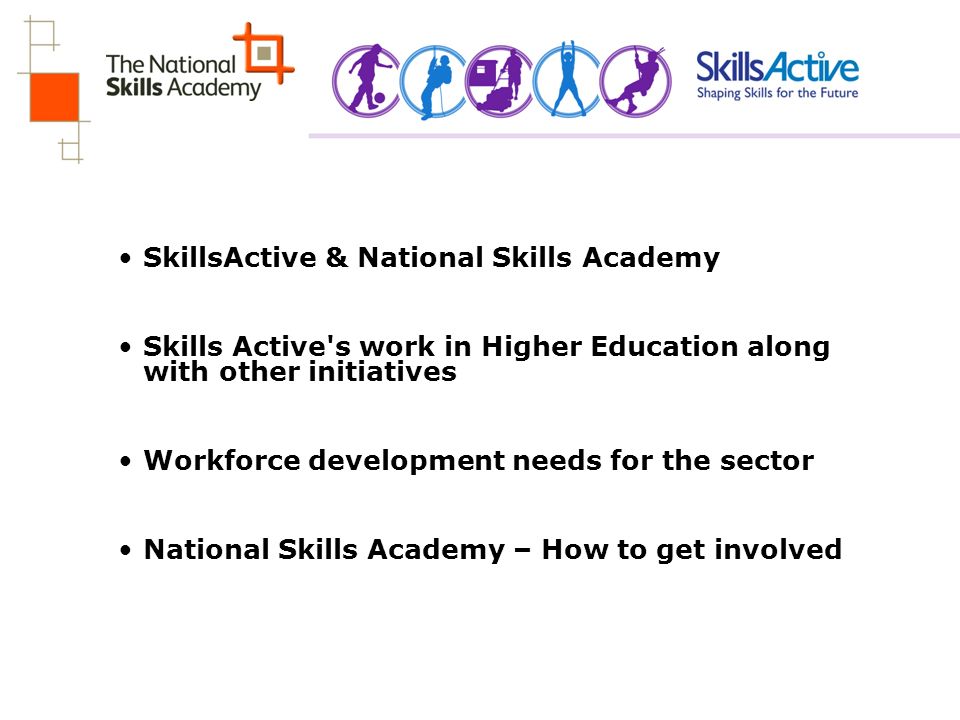 The National Skills Academy

SkillsActive
Shaping Skills for the Future

• SkillsActive & National Skills Academy

• Skills Active's work in Higher Education along with other initiatives

• Workforce development needs for the sector

• National Skills Academy – How to get involved